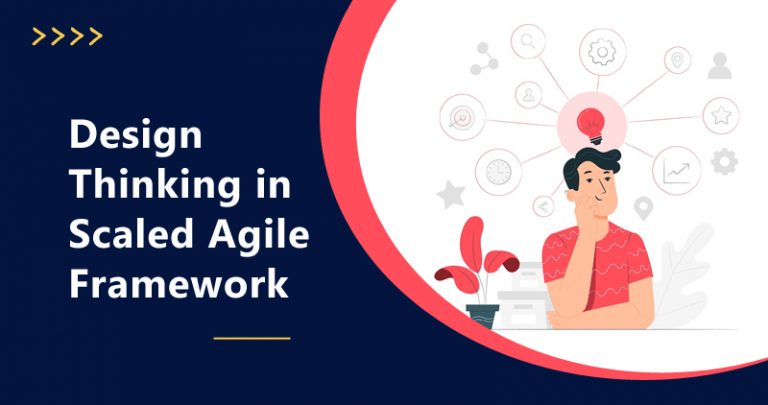 >>>>

Design Thinking in Scaled Agile Framework